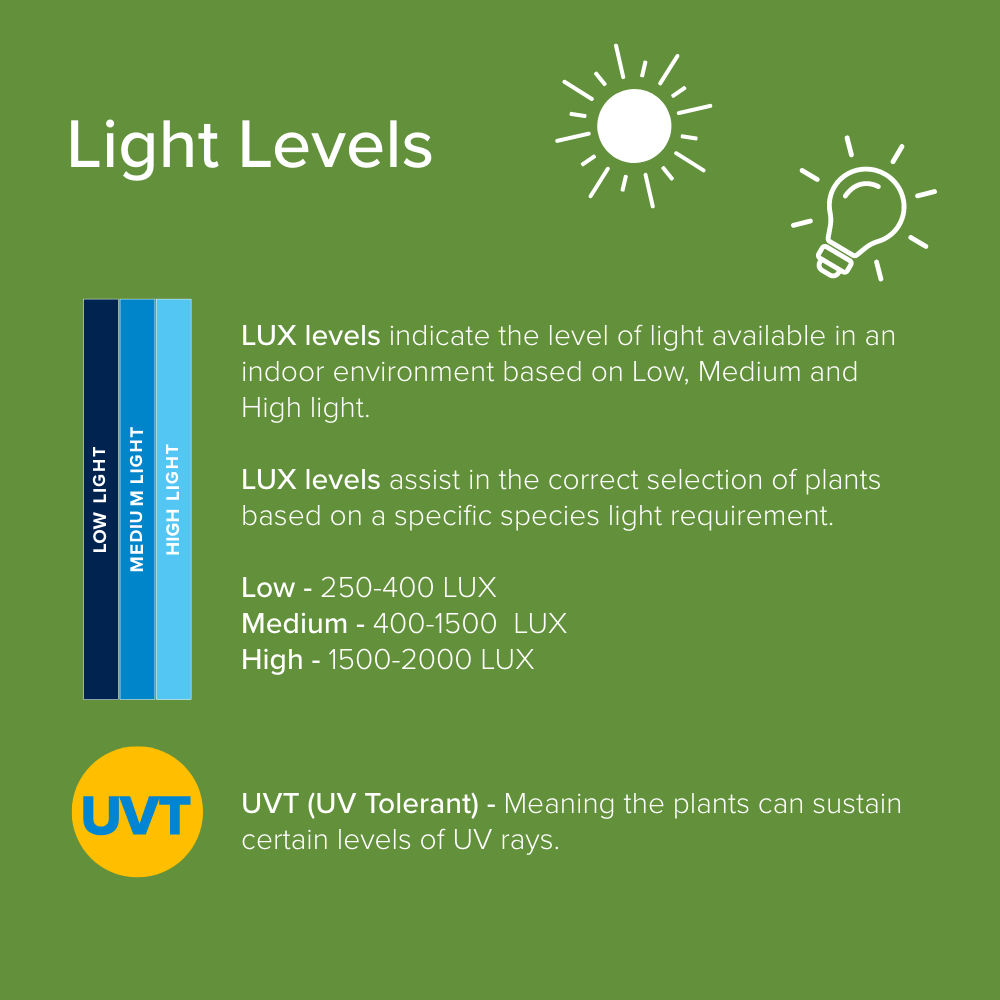 Light Levels

LOW LIGHT
MEDIUM LIGHT
HIGH LIGHT

LUX levels indicate the level of light available in an indoor environment based on Low, Medium and High light.

LUX levels assist in the correct selection of plants based on a specific species light requirement.

Low - 250-400 LUX
Medium - 400-1500 LUX
High - 1500-2000 LUX

UVT

UVT (UV Tolerant) - Meaning the plants can sustain certain levels of UV rays.